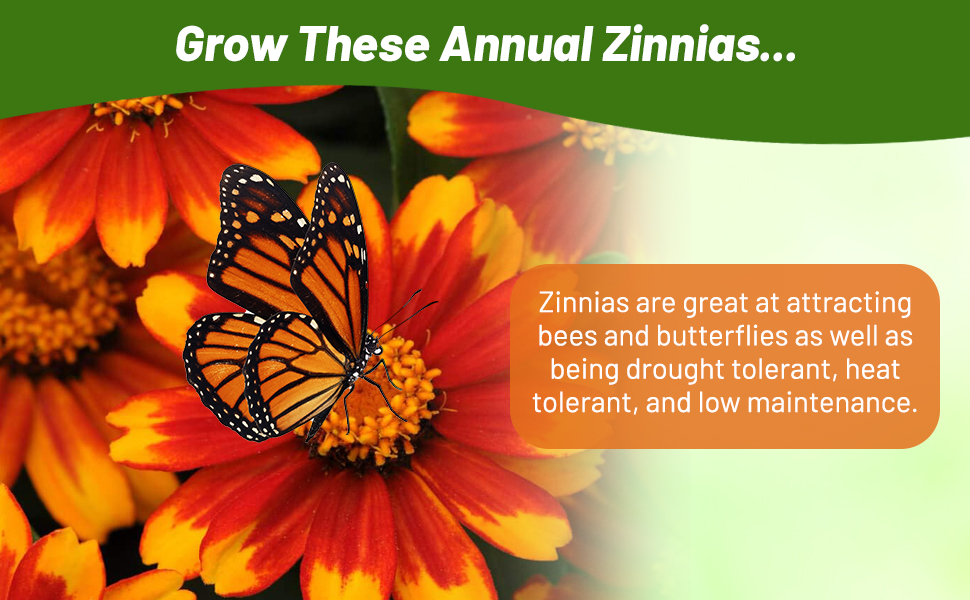 Grow These Annual Zinnias...

Zinnias are great at attracting bees and butterflies as well as being drought tolerant, heat tolerant, and low maintenance.